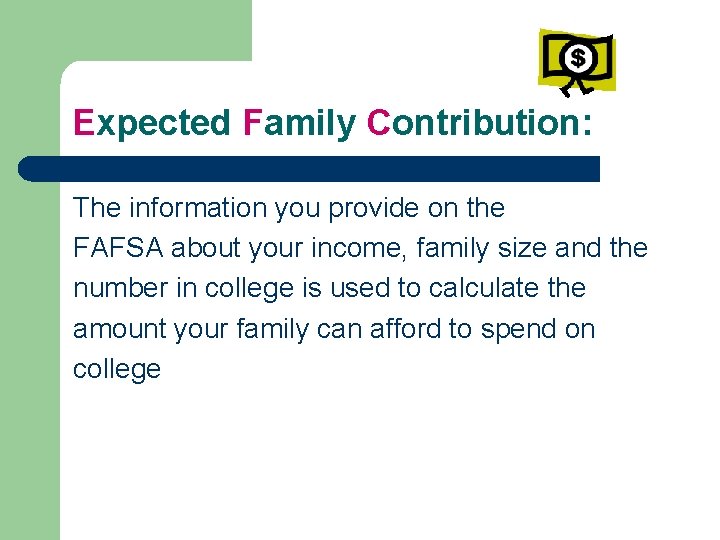 $

Expected Family Contribution:

The information you provide on the FAFSA about your income, family size and the number in college is used to calculate the amount your family can afford to spend on college